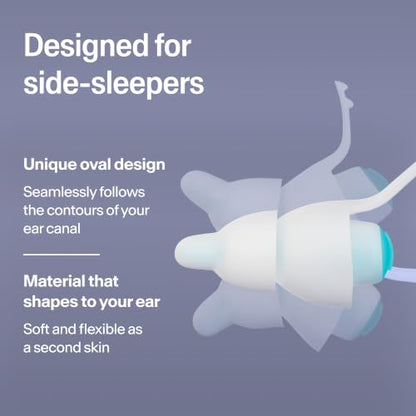 Designed for side-sleepers

Unique oval design

Seamlessly follows the contours of your ear canal

Material that shapes to your ear

Soft and flexible as a second skin